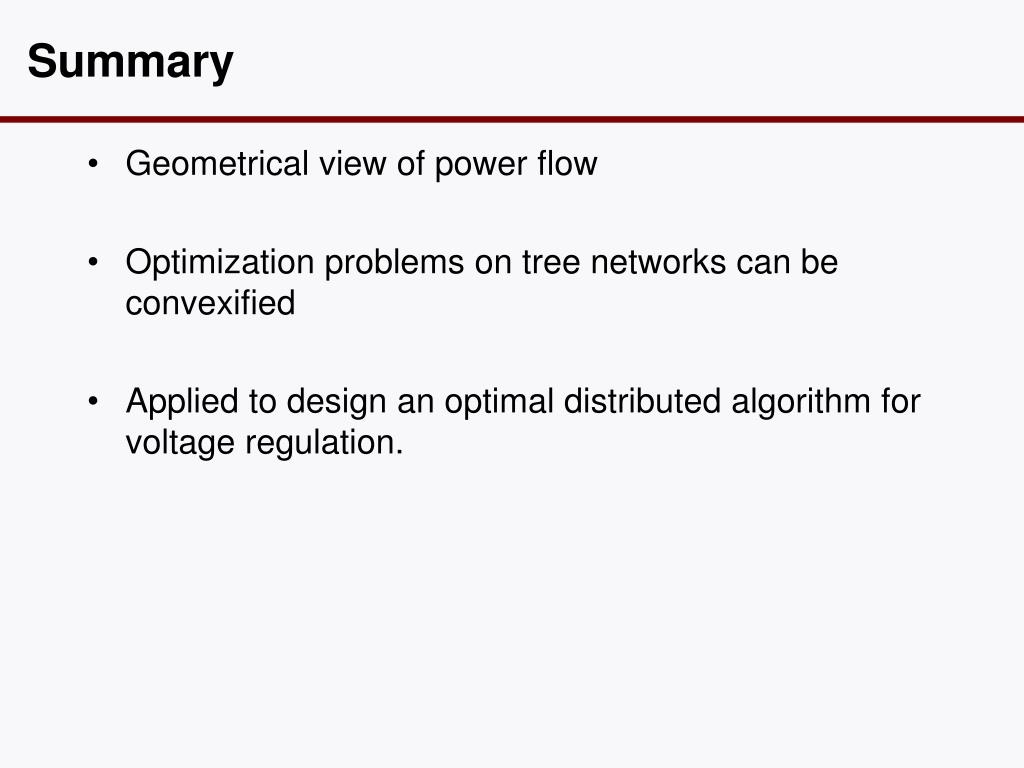 Summary

• Geometrical view of power flow

• Optimization problems on tree networks can be convexified

• Applied to design an optimal distributed algorithm for voltage regulation.